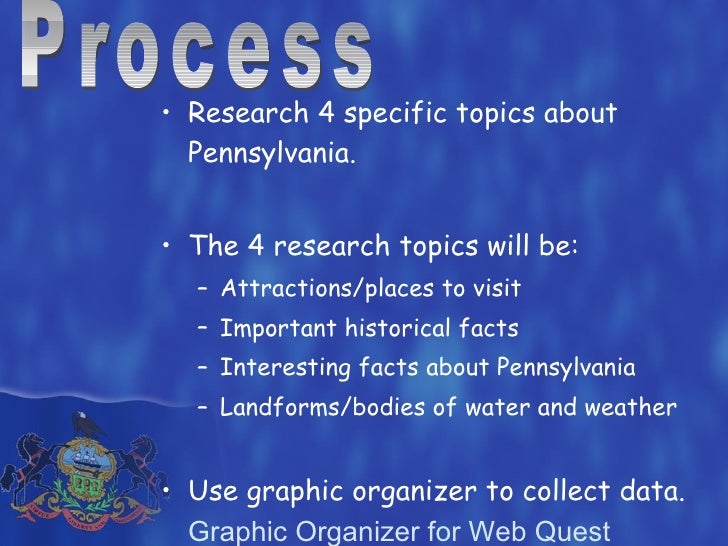 Process

• Research 4 specific topics about Pennsylvania.

• The 4 research topics will be:
– Attractions/places to visit
– Important historical facts
– Interesting facts about Pennsylvania
– Landforms/bodies of water and weather

• Use graphic organizer to collect data.
Graphic Organizer for Web Quest